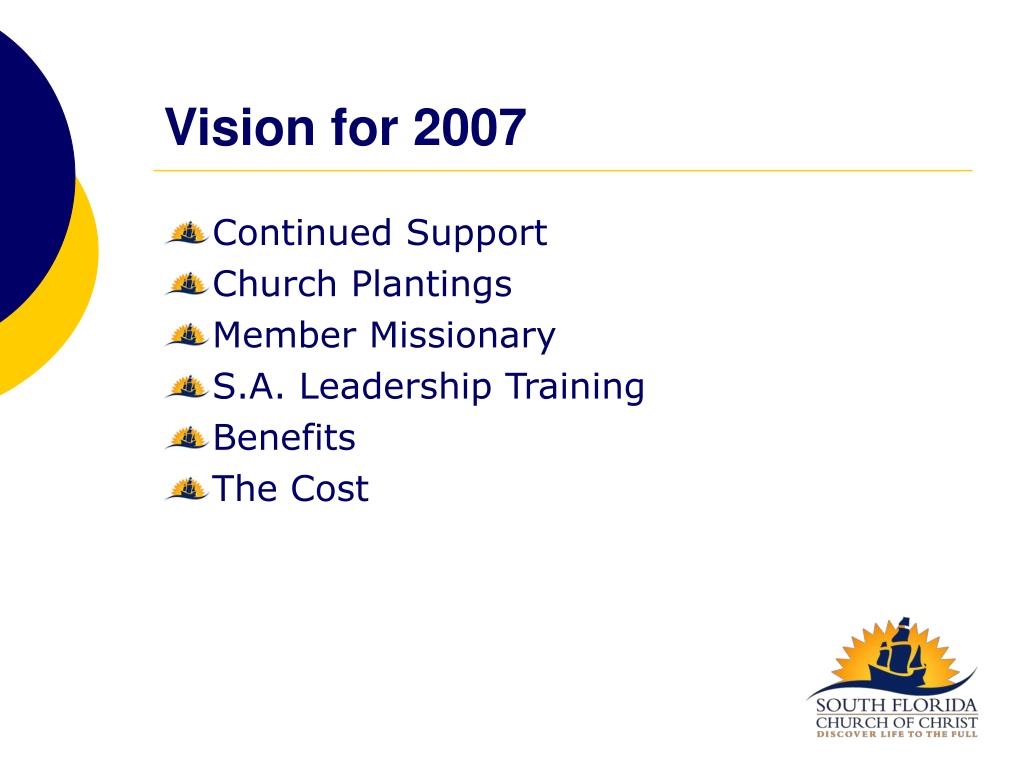 Vision for 2007

Continued Support
Church Plantings
Member Missionary
S.A. Leadership Training
Benefits
The Cost

SOUTH FLORIDA
CHURCH OF CHRIST
DISCOVER LIFE TO THE FULL